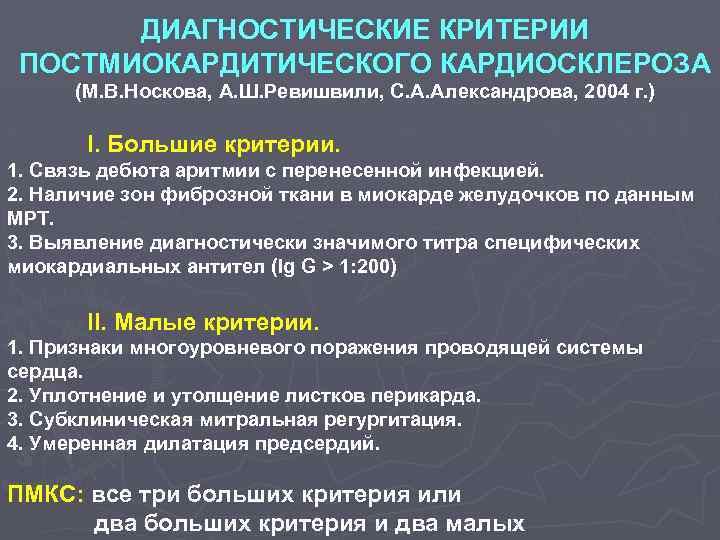 ДИАГНОСТИЧЕСКИЕ КРИТЕРИИ ПОСТМИОКАРДИТИЧЕСКОГО КАРДИОСКЛЕРОЗА
(М.В.Носкова, А.Ш.Ревишвили, С.А.Александрова, 2004 г.)

I. Большие критерии.
1. Связь дебюта аритмии с перенесенной инфекцией.
2. Наличие зон фиброзной ткани в миокарде желудочков по данным МРТ.
3. Выявление диагностически значимого титра специфических миокардиальных антител (Ig G > 1:200)

II. Малые критерии.
1. Признаки многоуровневого поражения проводящей системы сердца.
2. Уплотнение и утолщение листков перикарда.
3. Субклиническая митральная регургитация.
4. Умеренная дилатация предсердий.

ПМКС: все три больших критерия или
два больших критерия и два малых